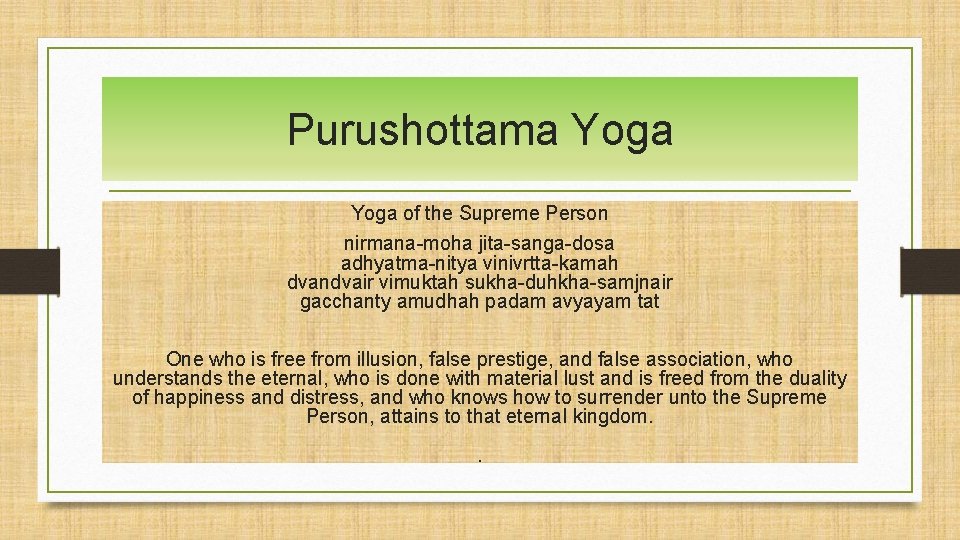 Purushottama Yoga

Yoga of the Supreme Person

nirmana-moha jita-sanga-dosa
adhyatma-nitya vinivrtta-kamah
dvandvair vimuktah sukha-duhkha-samjnair
gacchanty amudhah padam avyayam tat

One who is free from illusion, false prestige, and false association, who understands the eternal, who is done with material lust and is freed from the duality of happiness and distress, and who knows how to surrender unto the Supreme Person, attains to that eternal kingdom.

.